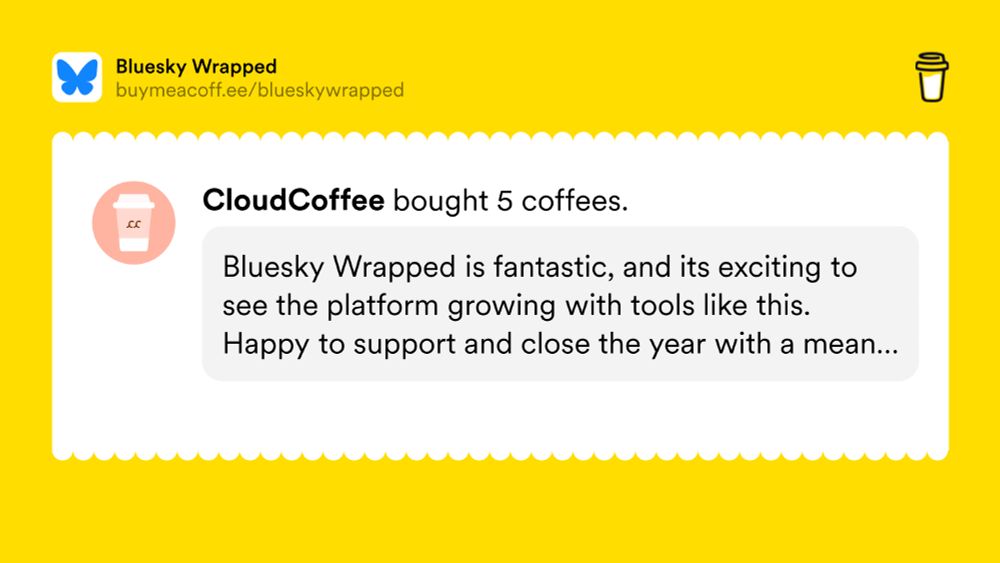 Bluesky Wrapped
buymeacoff.ee/blueskywrapped

CloudCoffee bought 5 coffees.

Bluesky Wrapped is fantastic, and its exciting to see the platform growing with tools like this. Happy to support and close the year with a mean...